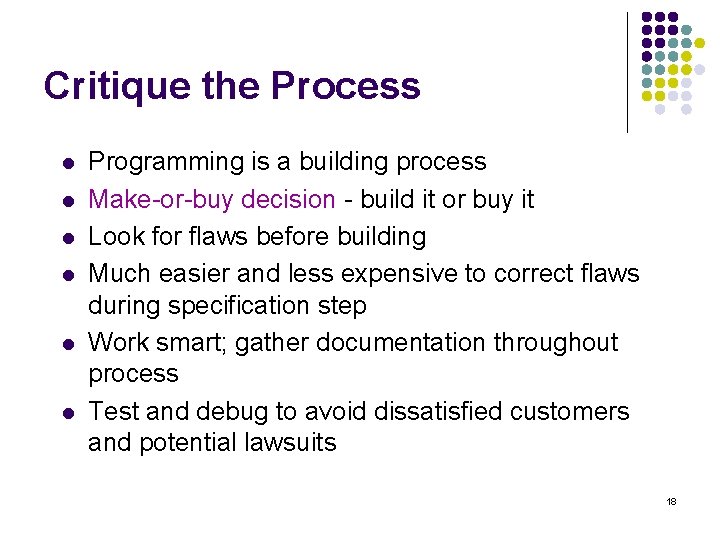 Critique the Process

- Programming is a building process
- Make-or-buy decision - build it or buy it
- Look for flaws before building
- Much easier and less expensive to correct flaws during specification step
- Work smart; gather documentation throughout process
- Test and debug to avoid dissatisfied customers and potential lawsuits

18